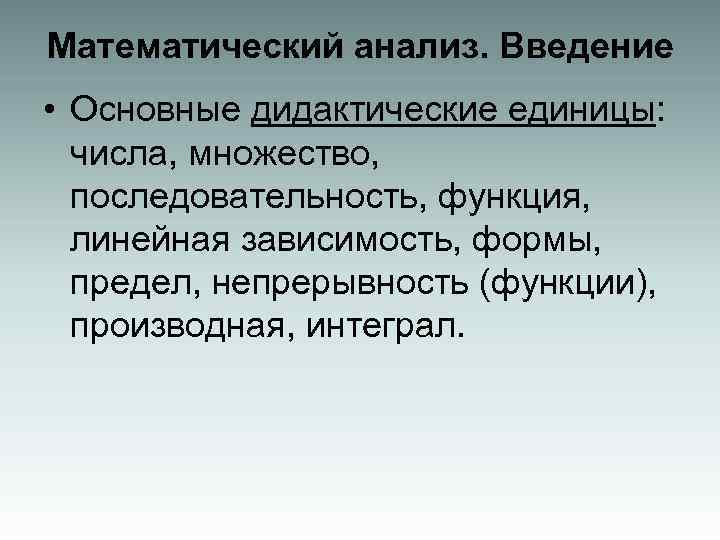 Математический анализ. Введение

• Основные дидактические единицы: числа, множество, последовательность, функция, линейная зависимость, формы, предел, непрерывность (функции), производная, интеграл.